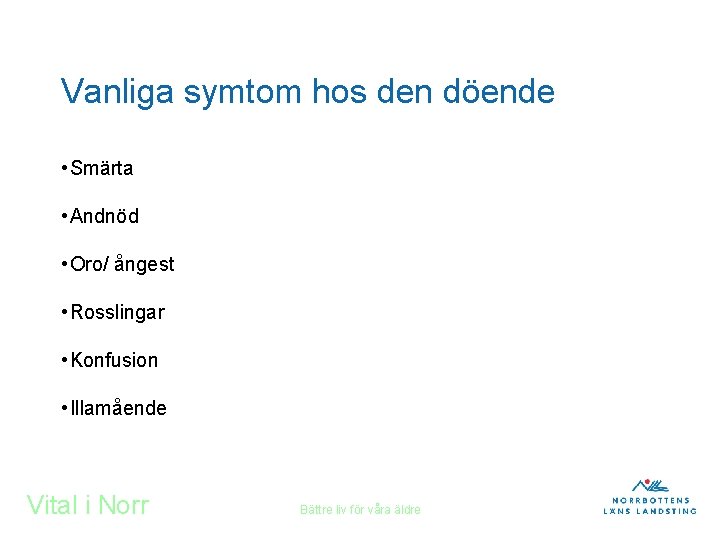 Vanliga symtom hos den döende

• Smärta

• Andnöd

• Oro/ ångest

• Rosslingar

• Konfusion

• Illamående

Vital i Norr

Bättre liv för våra äldre

NORRBOTTENS LÄNS LANDSTING